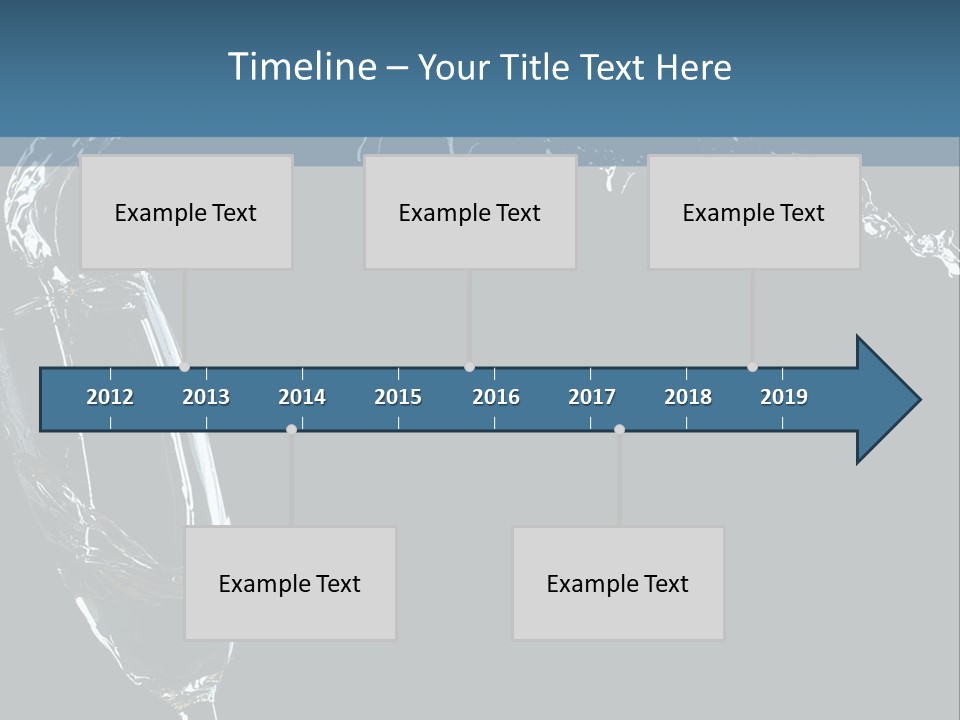 Timeline – Your Title Text Here

Example Text

Example Text

Example Text

2012 2013 2014 2015 2016 2017 2018 2019

Example Text

Example Text